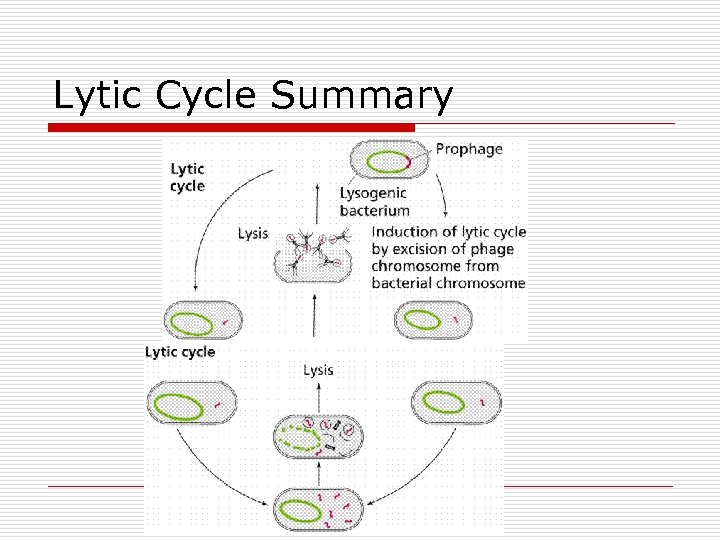 Lytic Cycle Summary

Lytic cycle

Prophage

Lysogenic bacterium

Lysis

Induction of lytic cycle by excision of phage chromosome from bacterial chromosome

Lytic cycle

Lysis